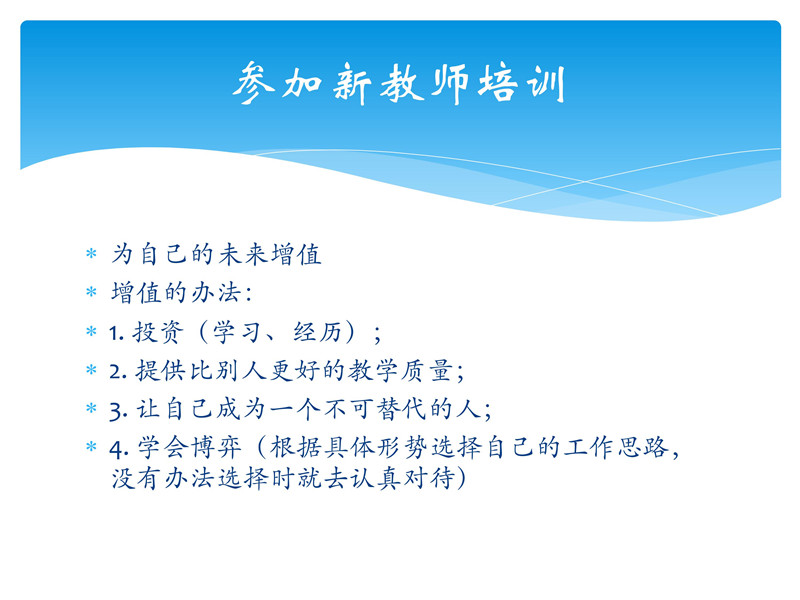 参加新教师培训

* 为自己的未来增值
* 增值的办法：
* 1. 投资（学习、经历）；
* 2. 提供比别人更好的教学质量；
* 3. 让自己成为一个不可替代的人；
* 4. 学会博弈（根据具体形势选择自己的工作思路，没有办法选择时就去认真对待）